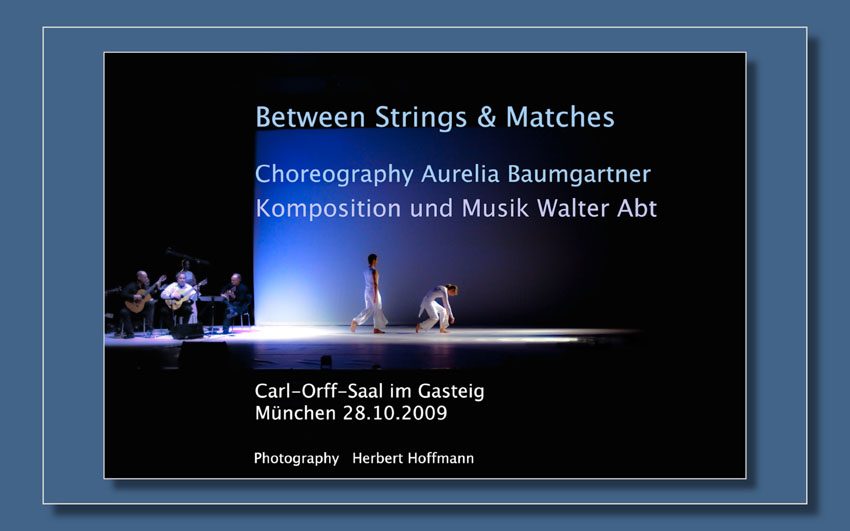 Between Strings & Matches

Choreography Aurelia Baumgartner
Komposition und Musik Walter Abt

Carl-Orff-Saal im Gasteig
München 28.10.2009

Photography Herbert Hoffmann